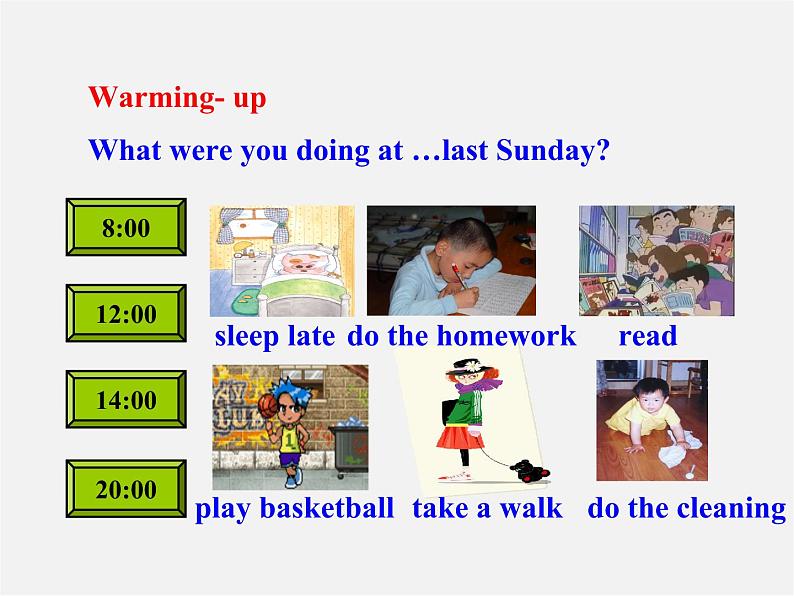 Warming- up

What were you doing at …last Sunday?

8:00

12:00

14:00

20:00

sleep late do the homework read

play basketball take a walk do the cleaning